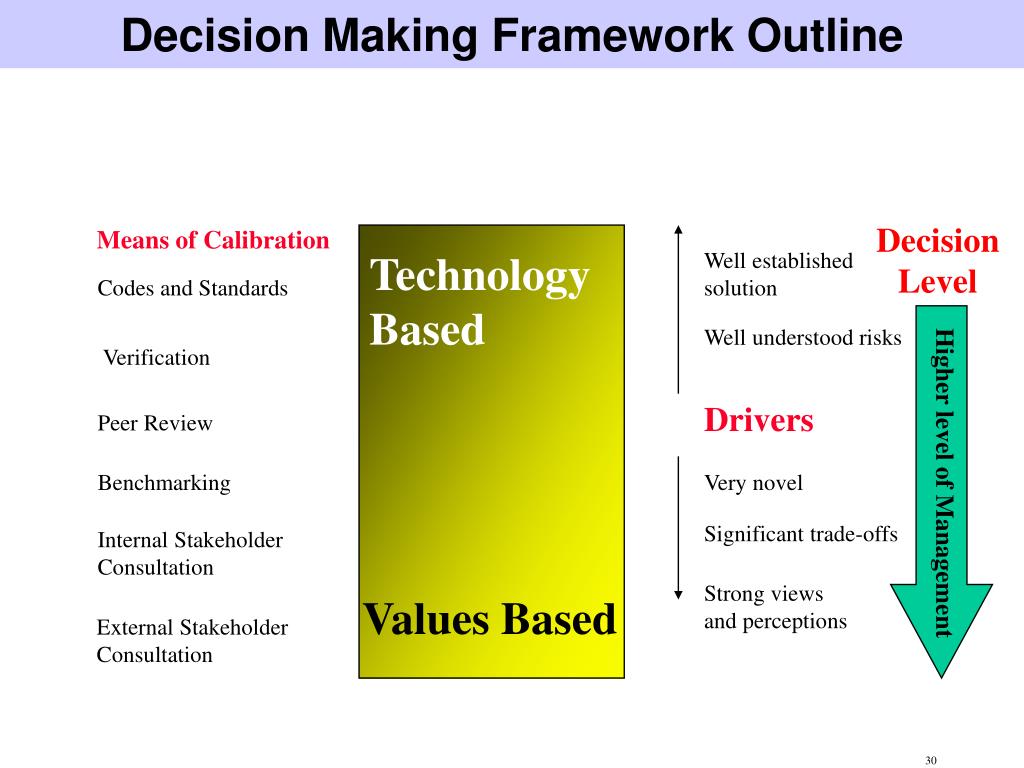 Decision Making Framework Outline

Means of Calibration

Codes and Standards

Verification

Peer Review

Benchmarking

Internal Stakeholder Consultation

External Stakeholder Consultation

Technology Based

Values Based

Well established solution

Well understood risks

Drivers

Very novel

Significant trade-offs

Strong views and perceptions

Decision Level

Higher level of Management

30